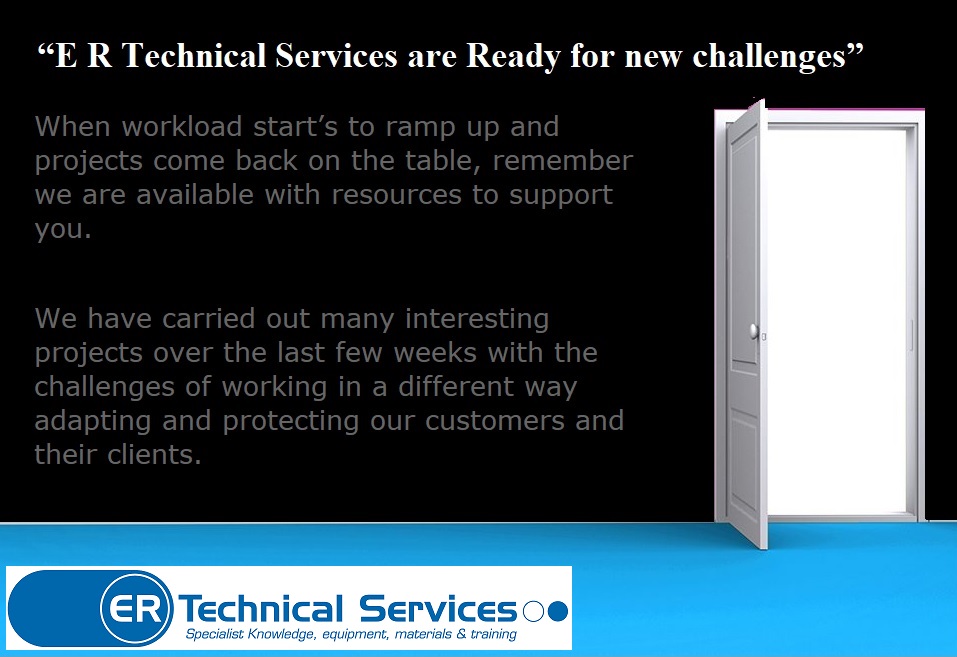 “E R Technical Services are Ready for new challenges”

When workload start’s to ramp up and projects come back on the table, remember we are available with resources to support you.

We have carried out many interesting projects over the last few weeks with the challenges of working in a different way adapting and protecting our customers and their clients.

ER Technical Services
Specialist Knowledge, equipment, materials & training